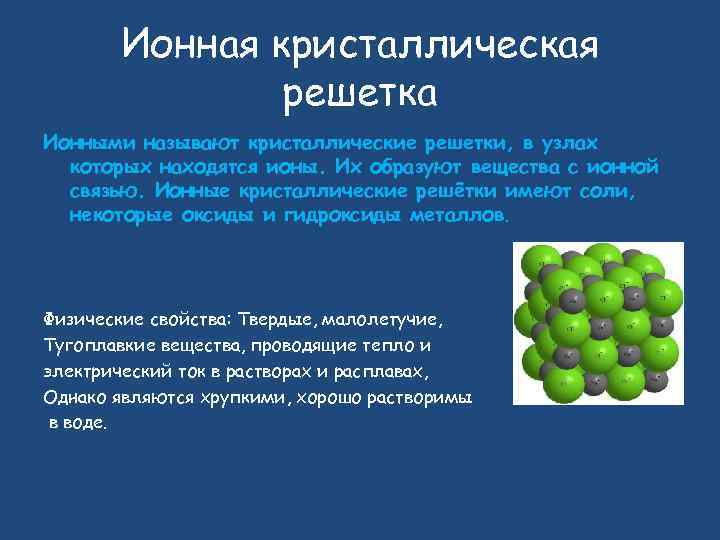 Ионная кристаллическая решетка

Ионными называют кристаллические решетки, в узлах которых находятся ионы. Их образуют вещества с ионной связью. Ионные кристаллические решётки имеют соли, некоторые оксиды и гидроксиды металлов.

Физические свойства: Твердые, малолетучие, Тугоплавкие вещества, проводящие тепло и электрический ток в растворах и расплавах, Однако являются хрупкими, хорошо растворимы в воде.